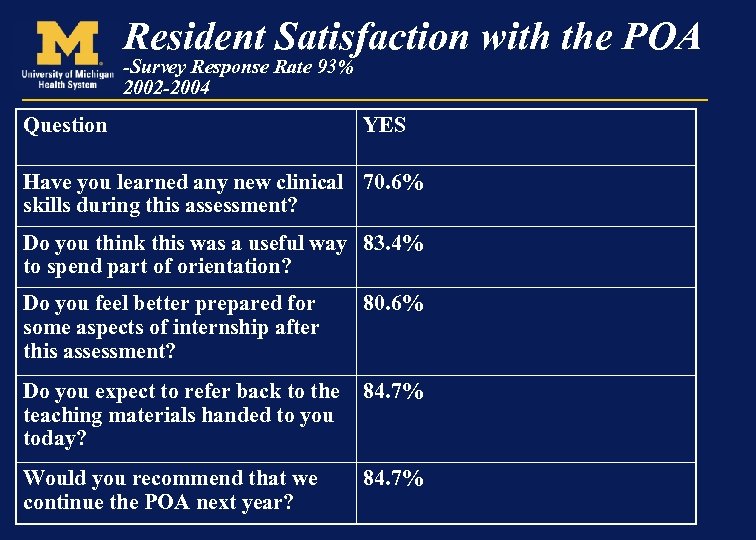 M
University of Michigan
Health System

Resident Satisfaction with the POA
-Survey Response Rate 93%
2002-2004

| Question | YES |
|---|---|
| Have you learned any new clinical skills during this assessment? | 70.6% |
| Do you think this was a useful way to spend part of orientation? | 83.4% |
| Do you feel better prepared for some aspects of internship after this assessment? | 80.6% |
| Do you expect to refer back to the teaching materials handed to you today? | 84.7% |
| Would you recommend that we continue the POA next year? | 84.7% |